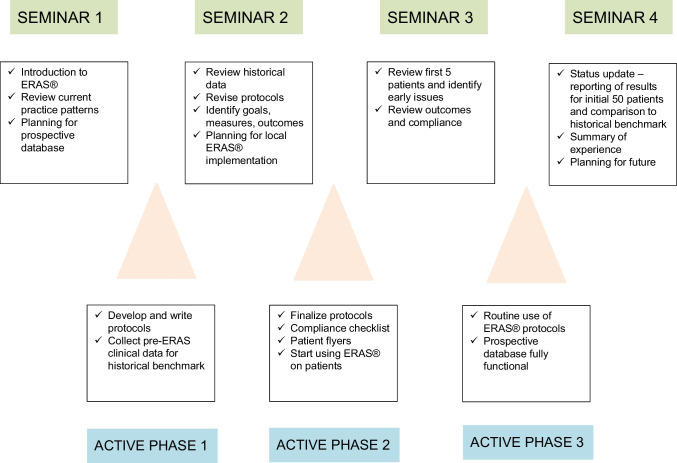 SEMINAR 1

✓ Introduction to ERAS®
✓ Review current practice patterns
✓ Planning for prospective database

SEMINAR 2

✓ Review historical data
✓ Revise protocols
✓ Identify goals, measures, outcomes
✓ Planning for local ERAS® implementation

SEMINAR 3

✓ Review first 5 patients and identify early issues
✓ Review outcomes and compliance

SEMINAR 4

✓ Status update – reporting of results for initial 50 patients and comparison to historical benchmark
✓ Summary of experience
✓ Planning for future

✓ Develop and write protocols
✓ Collect pre-ERAS clinical data for historical benchmark

ACTIVE PHASE 1

✓ Finalize protocols
✓ Compliance checklist
✓ Patient flyers
✓ Start using ERAS® on patients

ACTIVE PHASE 2

✓ Routine use of ERAS® protocols
✓ Prospective database fully functional

ACTIVE PHASE 3